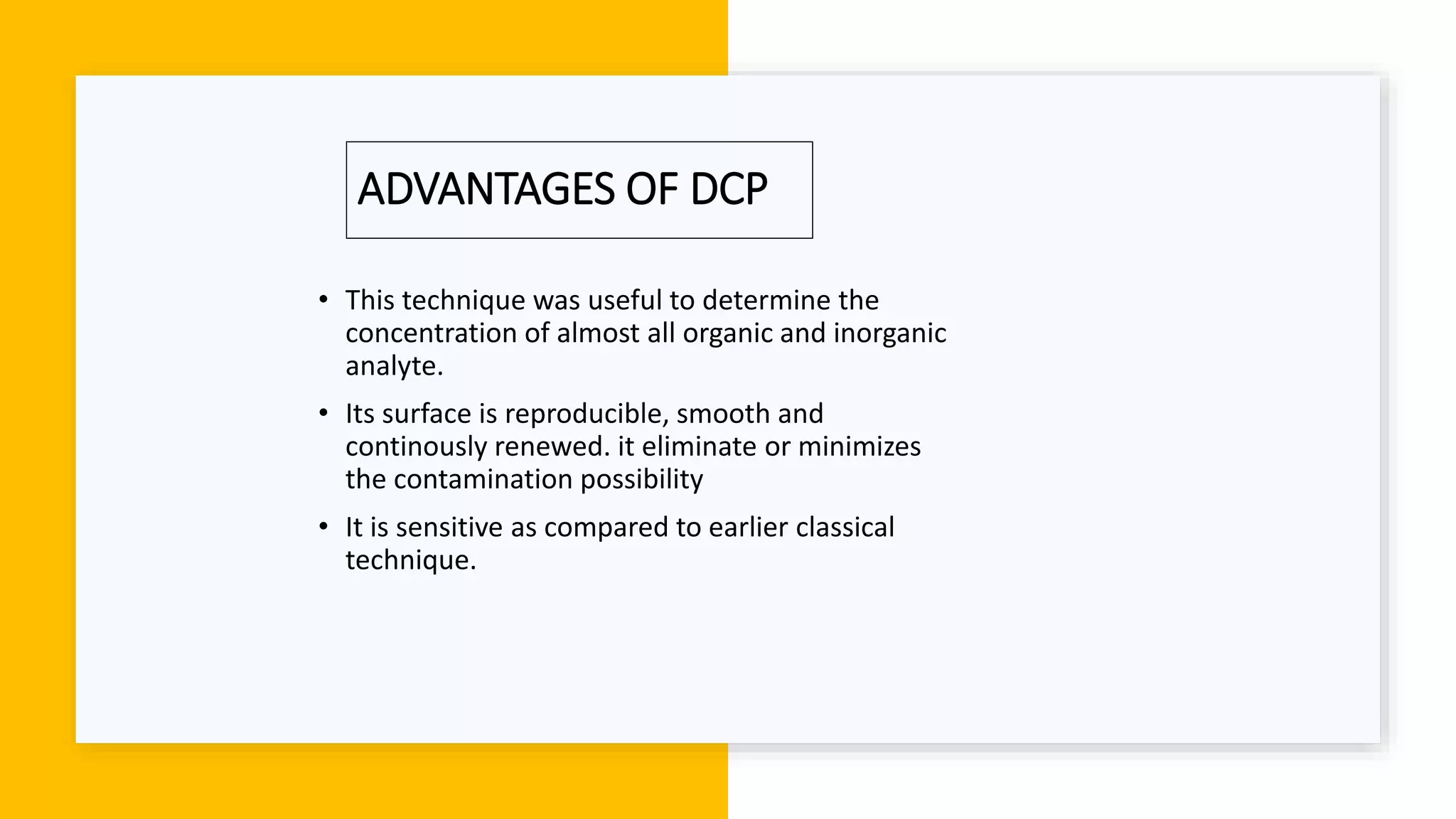 ADVANTAGES OF DCP

• This technique was useful to determine the concentration of almost all organic and inorganic analyte.

• Its surface is reproducible, smooth and continously renewed. it eliminate or minimizes the contamination possibility

• It is sensitive as compared to earlier classical technique.